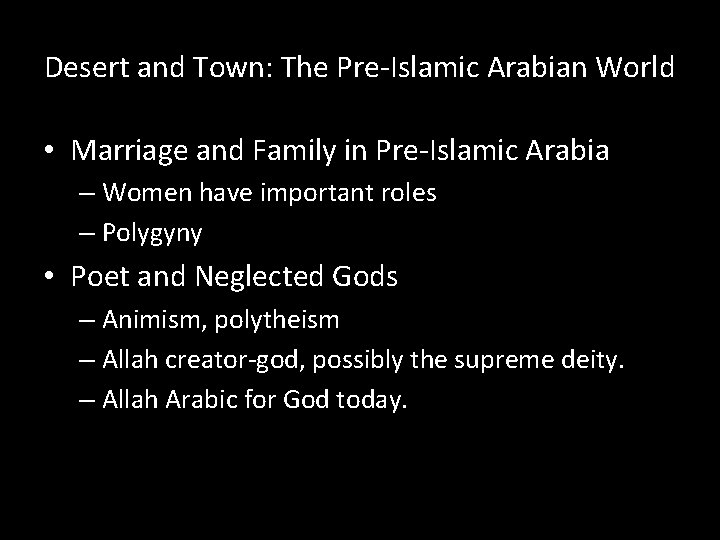 Desert and Town: The Pre-Islamic Arabian World

• Marriage and Family in Pre-Islamic Arabia
– Women have important roles
– Polygyny

• Poet and Neglected Gods
– Animism, polytheism
– Allah creator-god, possibly the supreme deity.
– Allah Arabic for God today.